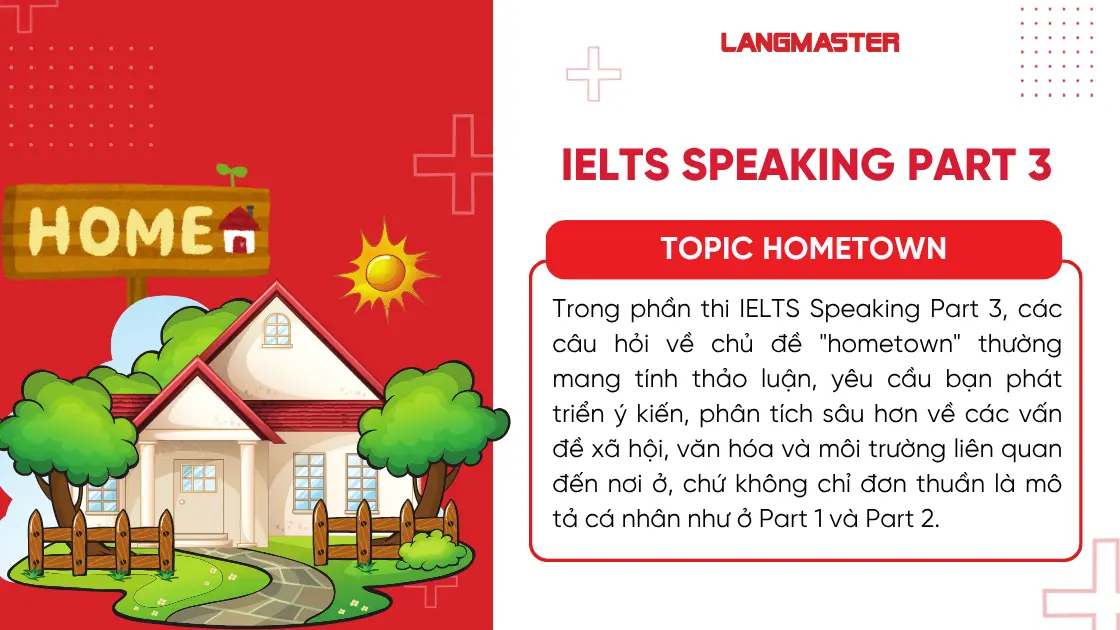 HOME

LANGMASTER

IELTS SPEAKING PART 3

TOPIC HOMETOWN

Trong phần thi IELTS Speaking Part 3, các câu hỏi về chủ đề "hometown" thường mang tính thảo luận, yêu cầu bạn phát triển ý kiến, phân tích sâu hơn về các vấn đề xã hội, văn hóa và môi trường liên quan đến nơi ở, chứ không chỉ đơn thuần là mô tả cá nhân như ở Part 1 và Part 2.